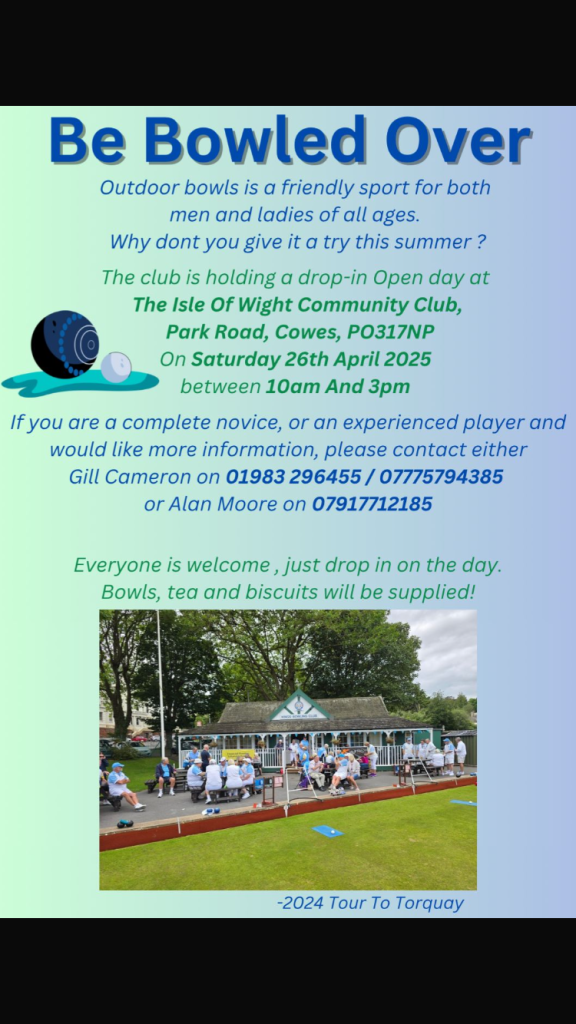 Be Bowled Over

Outdoor bowls is a friendly sport for both men and ladies of all ages. Why dont you give it a try this summer ?

The club is holding a drop-in Open day at
The Isle Of Wight Community Club,
Park Road, Cowes, PO317NP
On Saturday 26th April 2025
between 10am And 3pm

If you are a complete novice, or an experienced player and would like more information, please contact either Gill Cameron on 01983 296455 / 07775794385 or Alan Moore on 07917712185

Everyone is welcome , just drop in on the day. Bowls, tea and biscuits will be supplied!

-2024 Tour To Torquay